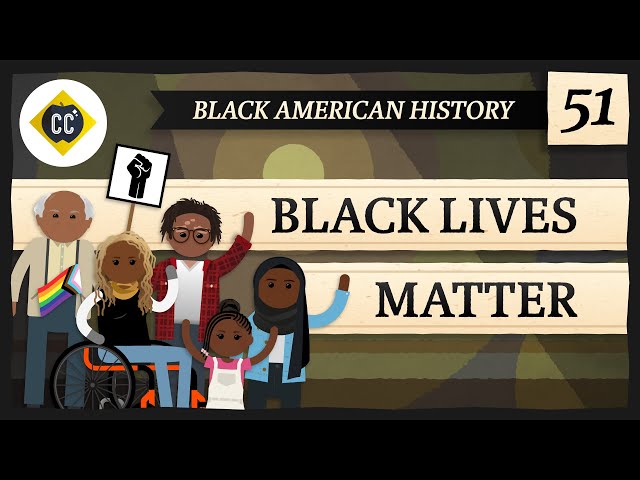 CC

BLACK AMERICAN HISTORY

51

BLACK LIVES MATTER